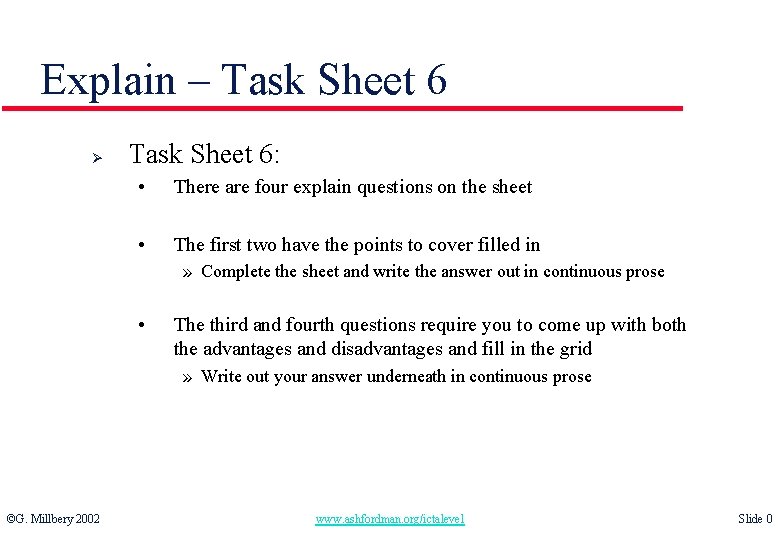 Explain – Task Sheet 6

➢ Task Sheet 6:

• There are four explain questions on the sheet

• The first two have the points to cover filled in

» Complete the sheet and write the answer out in continuous prose

• The third and fourth questions require you to come up with both the advantages and disadvantages and fill in the grid

» Write out your answer underneath in continuous prose

©G. Millbery 2002 www.ashfordman.org/ictalevel Slide 0